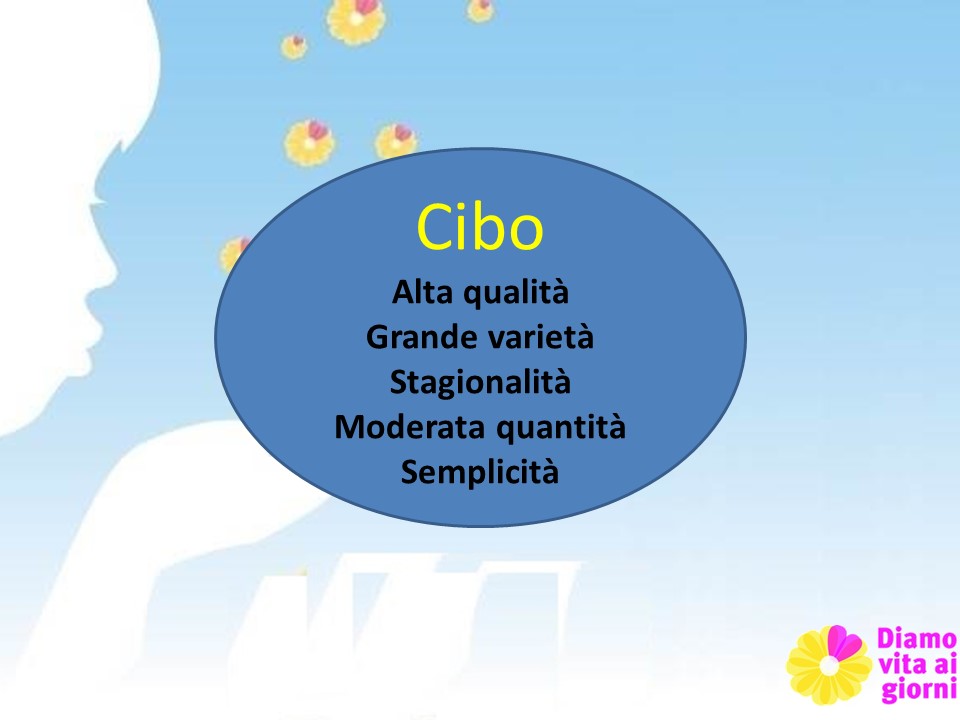 Cibo

Alta qualità
Grande varietà
Stagionalità
Moderata quantità
Semplicità

Diamo vita ai giorni